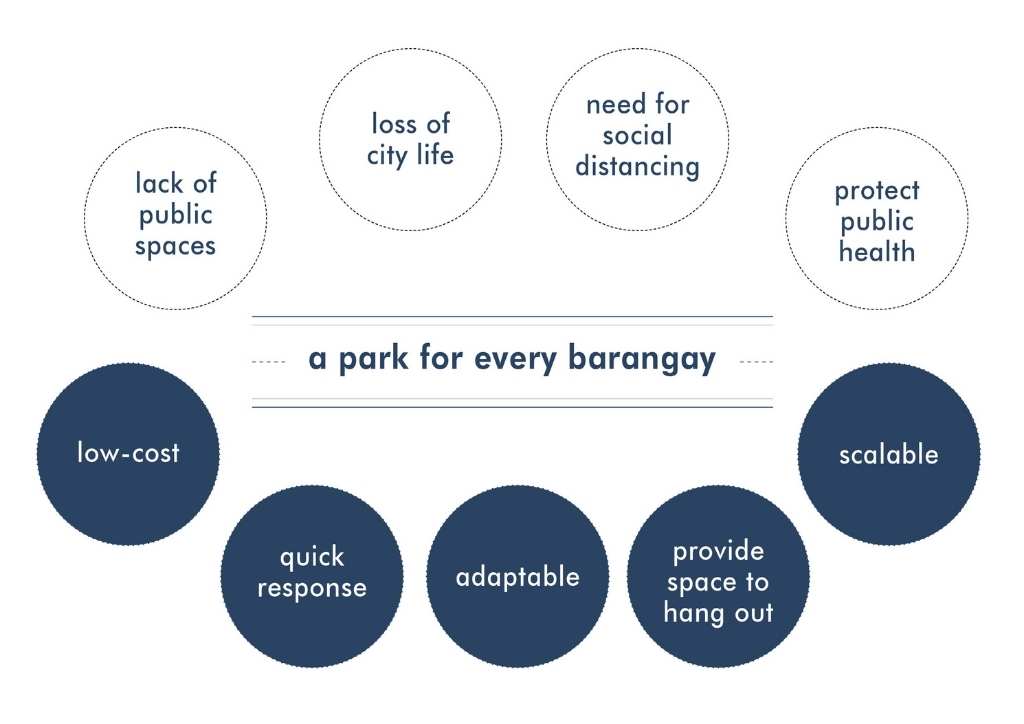 lack of public spaces

loss of city life

need for social distancing

protect public health

a park for every barangay

low-cost

quick response

adaptable

provide space to hang out

scalable